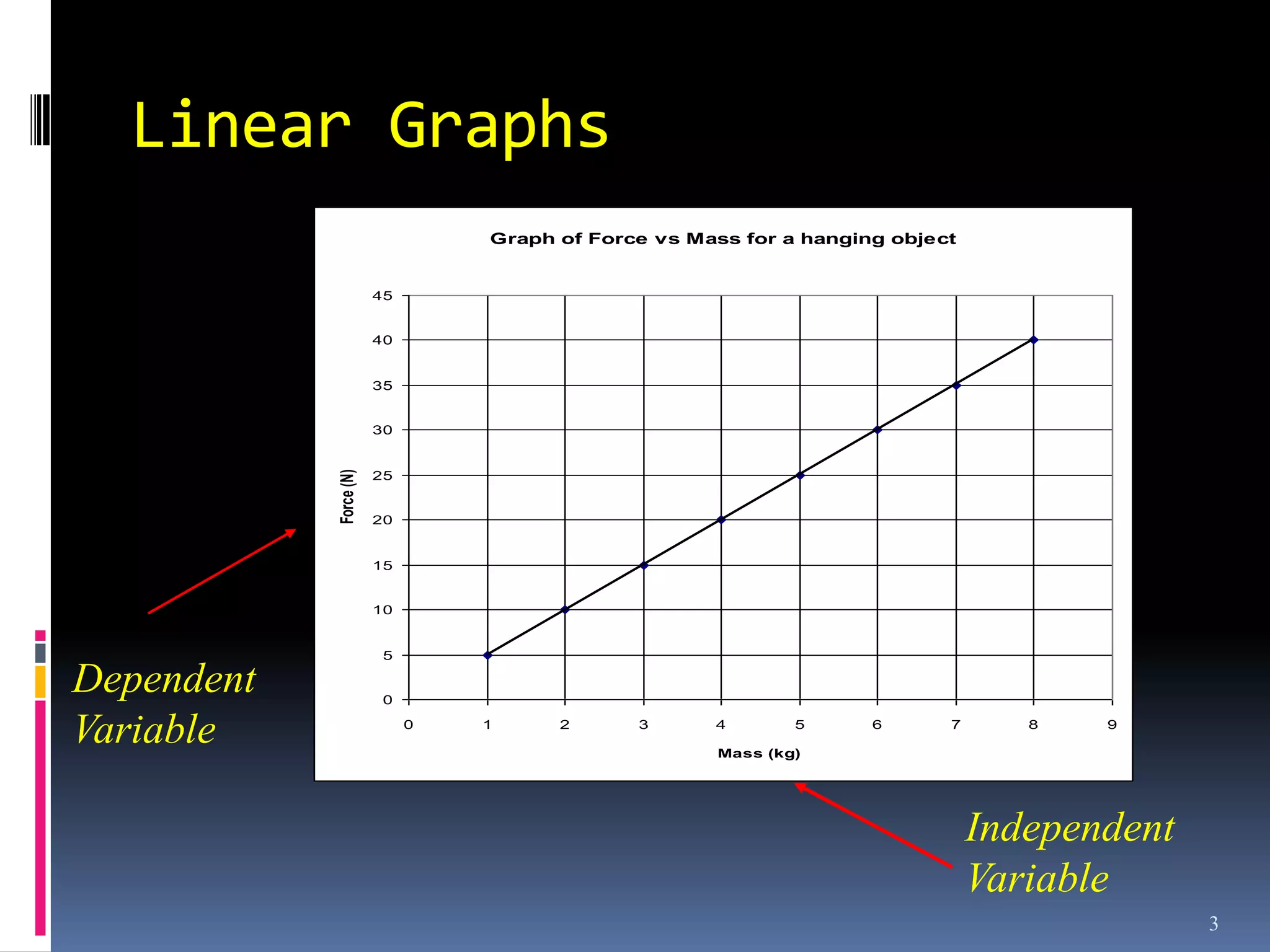 Linear Graphs

Graph of Force vs Mass for a hanging object

Force (N)

45
40
35
30
25
20
15
10
5
0

0 1 2 3 4 5 6 7 8 9

Mass (kg)

Dependent Variable

Independent Variable

3